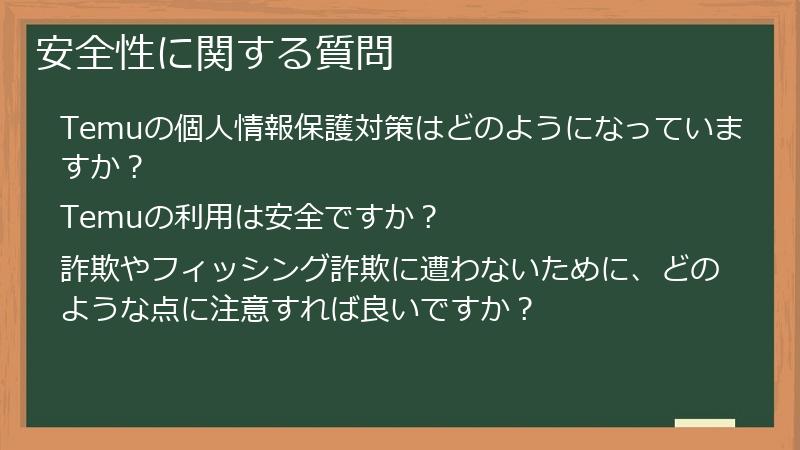 安全性に関する質問

Temuの個人情報保護対策はどのようになっていますか？

Temuの利用は安全ですか？

詐欺やフィッシング詐欺に遭わないために、どのような点に注意すれば良いですか？